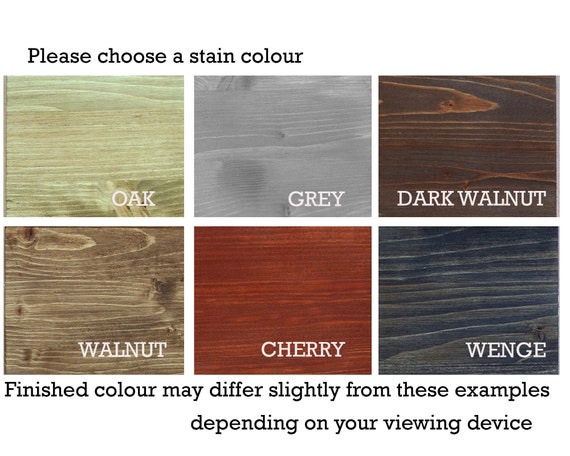 Please choose a stain colour

OAK

GREY

DARK WALNUT

WALNUT

CHERRY

WENGE

Finished colour may differ slightly from these examples depending on your viewing device